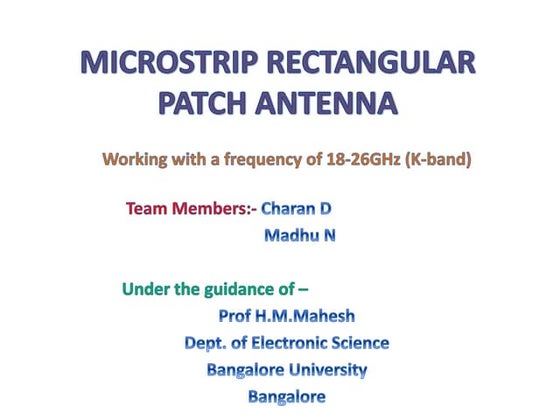 MICROSTRIP RECTANGULAR PATCH ANTENNA

Working with a frequency of 18-26GHz (K-band)

Team Members:- Charan D
Madhu N

Under the guidance of –
Prof H.M.Mahesh
Dept. of Electronic Science
Bangalore University
Bangalore